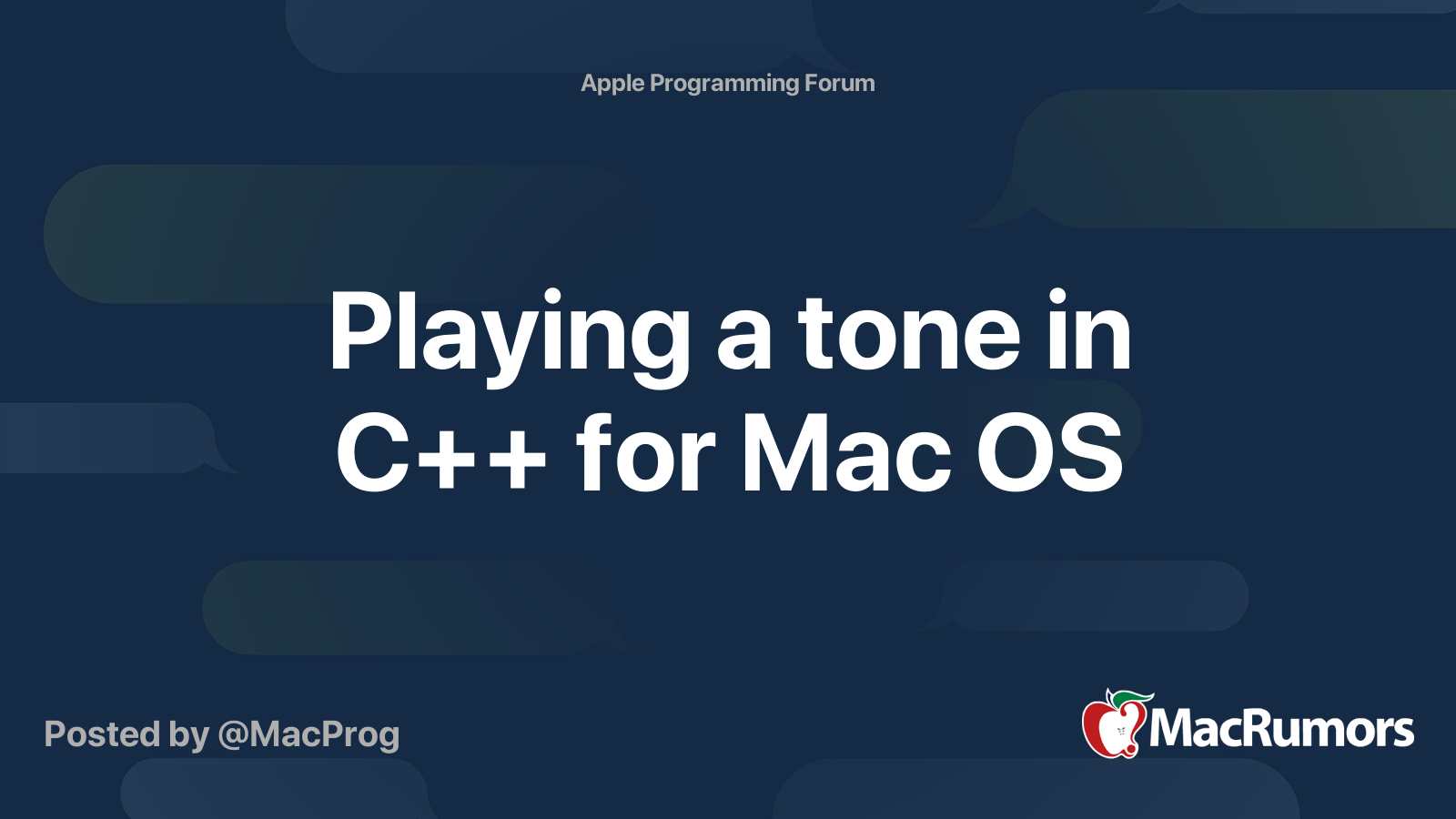 Apple Programming Forum

Playing a tone in C++ for Mac OS

Posted by @MacProg

MacRumors